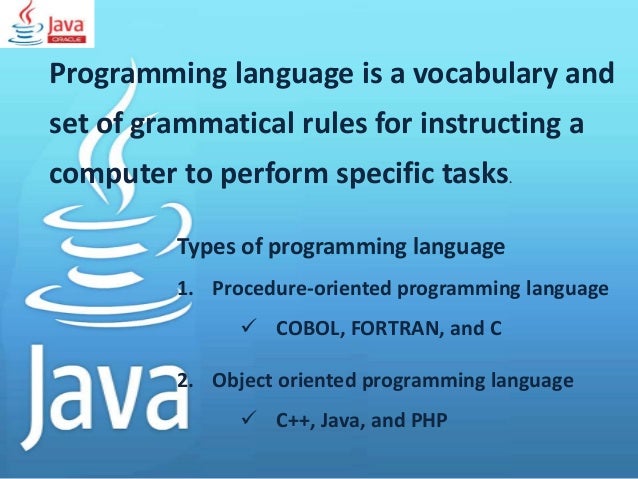 Java
ORACLE

Programming language is a vocabulary and set of grammatical rules for instructing a computer to perform specific tasks.

Types of programming language

1. Procedure-oriented programming language
✓ COBOL, FORTRAN, and C

2. Object oriented programming language
✓ C++, Java, and PHP

Java